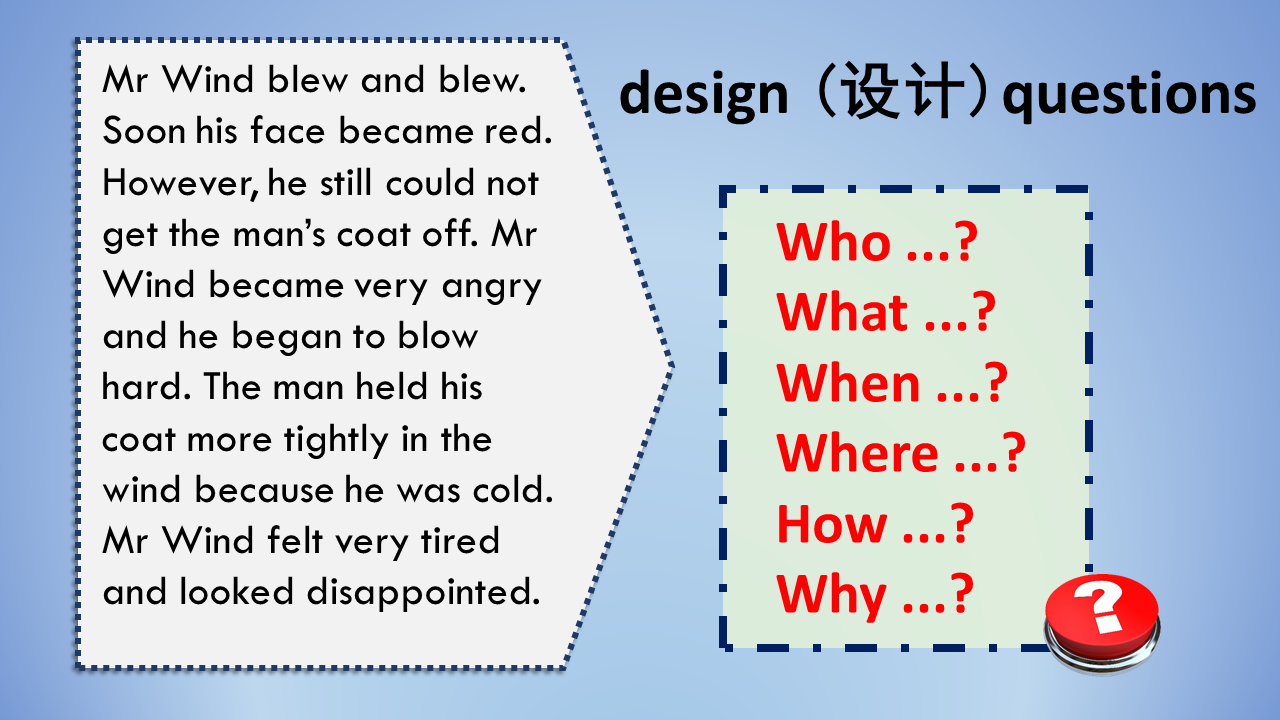 Mr Wind blew and blew. Soon his face became red. However, he still could not get the man's coat off. Mr Wind became very angry and he began to blow hard. The man held his coat more tightly in the wind because he was cold. Mr Wind felt very tired and looked disappointed.

design（设计）questions

Who ...?
What ...?
When ...?
Where ...?
How ...?
Why ...?

?